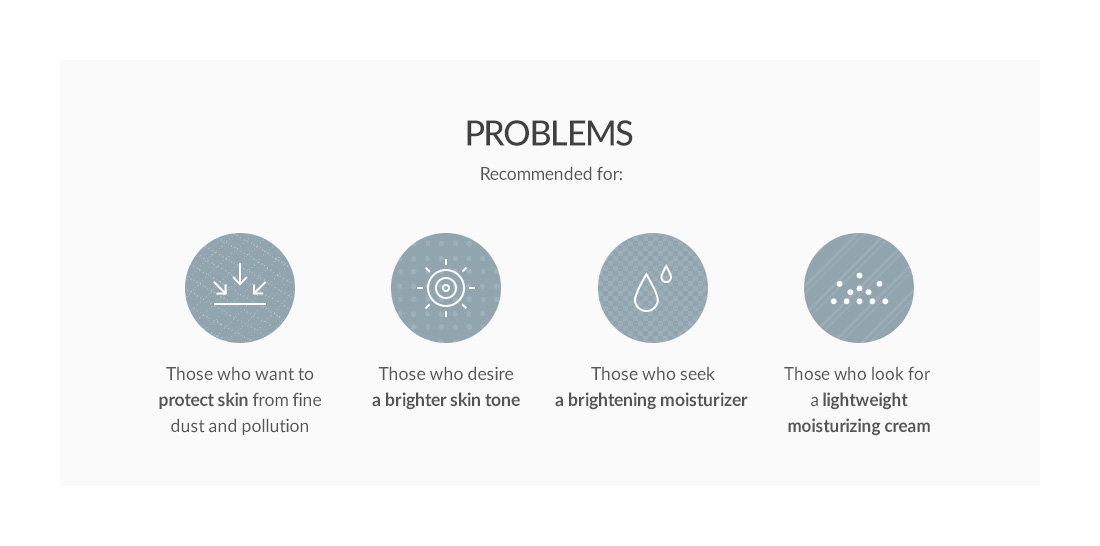 PROBLEMS

Recommended for:

Those who want to protect skin from fine dust and pollution

Those who desire a brighter skin tone

Those who seek a brightening moisturizer

Those who look for a lightweight moisturizing cream